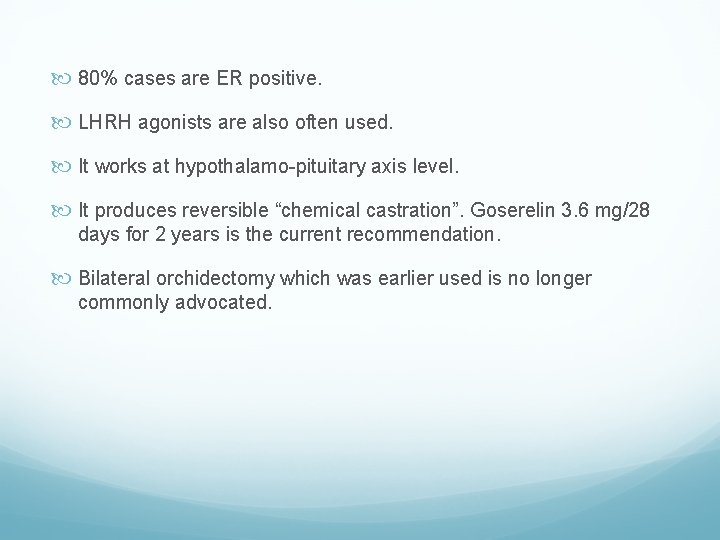 80% cases are ER positive.

LHRH agonists are also often used.

It works at hypothalamo-pituitary axis level.

It produces reversible “chemical castration”. Goserelin 3.6 mg/28 days for 2 years is the current recommendation.

Bilateral orchidectomy which was earlier used is no longer commonly advocated.